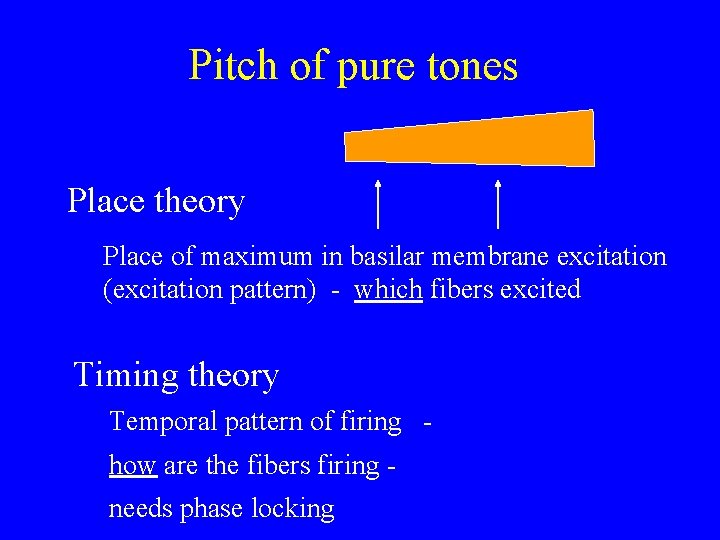 Pitch of pure tones

Place theory

Place of maximum in basilar membrane excitation (excitation pattern) - which fibers excited

Timing theory

Temporal pattern of firing -

how are the fibers firing -

needs phase locking